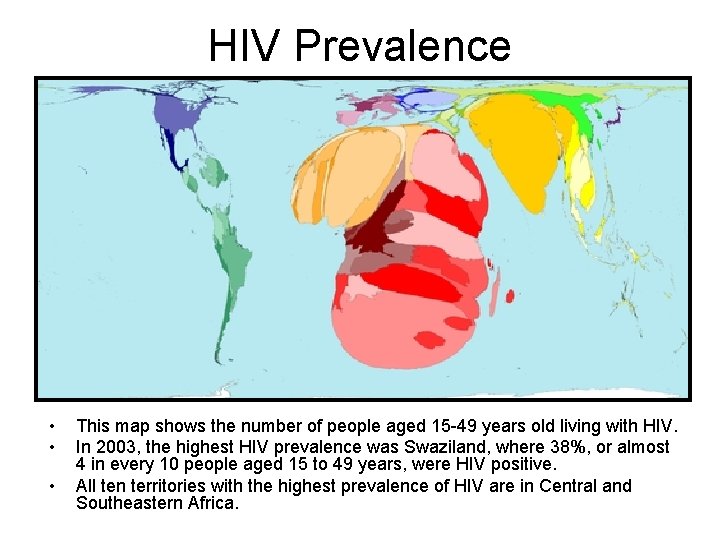 HIV Prevalence

• This map shows the number of people aged 15-49 years old living with HIV.

• In 2003, the highest HIV prevalence was Swaziland, where 38%, or almost 4 in every 10 people aged 15 to 49 years, were HIV positive.

• All ten territories with the highest prevalence of HIV are in Central and Southeastern Africa.